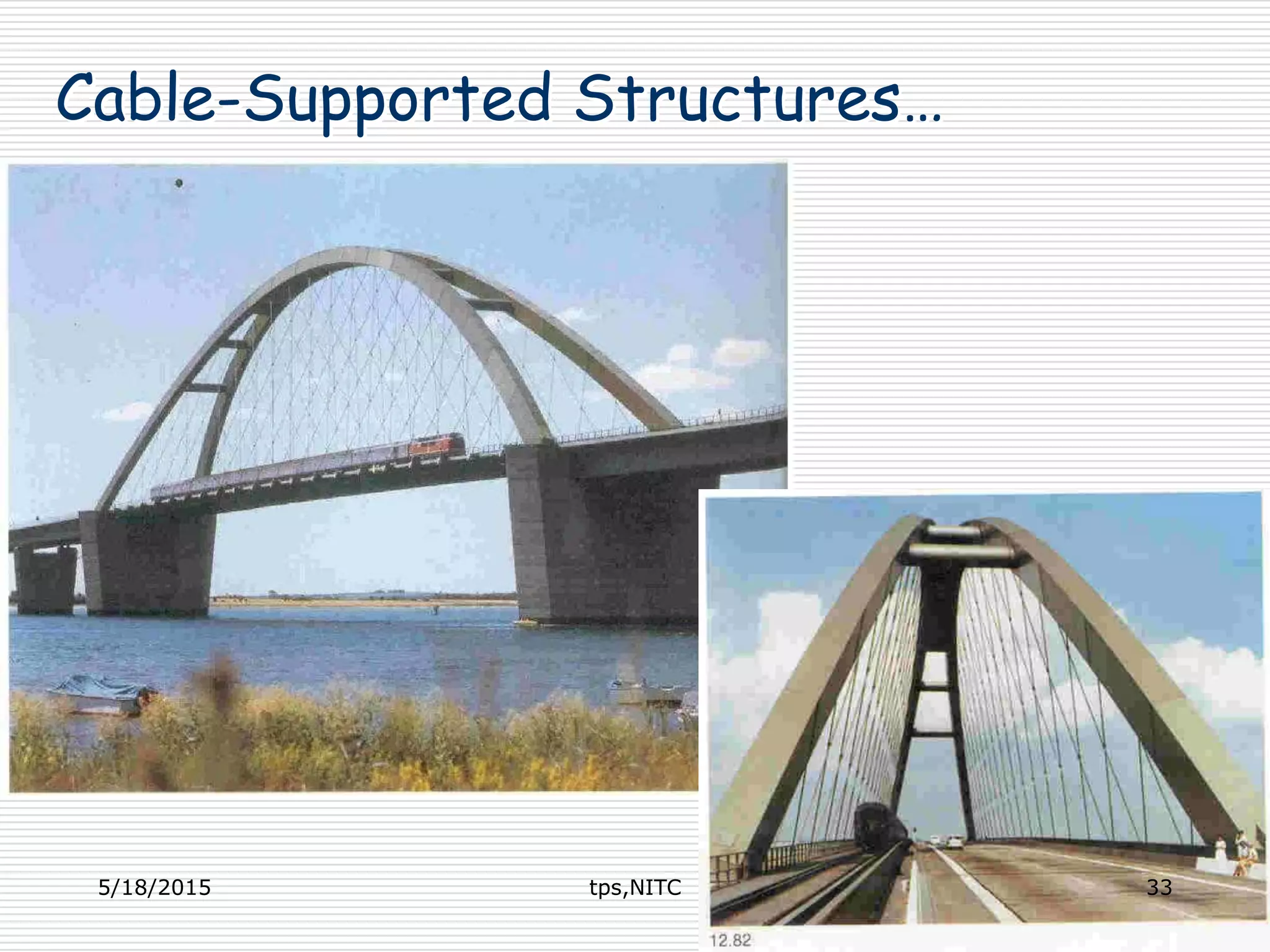 Cable-Supported Structures…

5/18/2015

tps,NITC

33

12.82